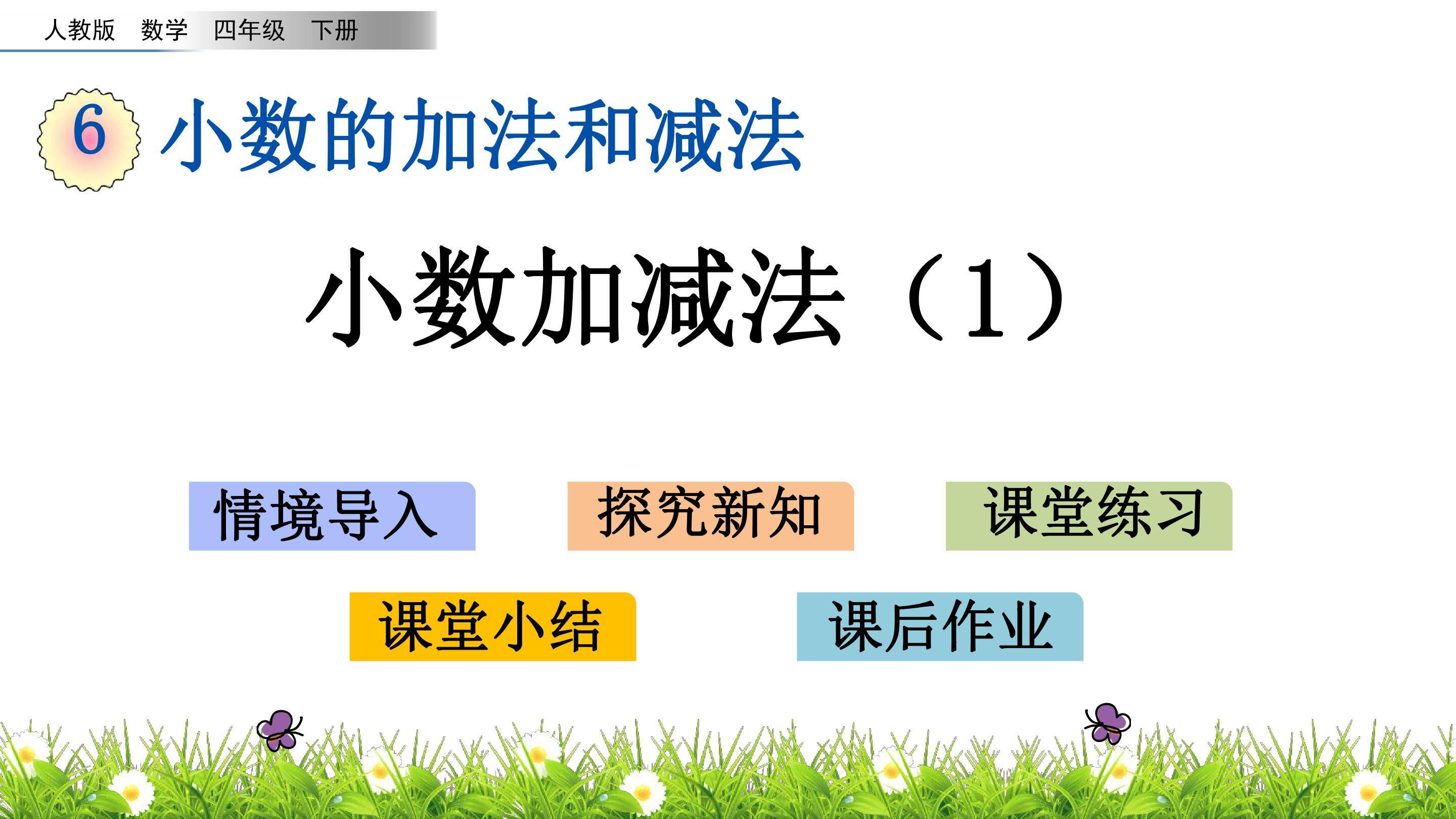 人教版 数学 四年级 下册

6 小数的加法和减法

小数加减法（1）

情境导入

探究新知

课堂练习

课堂小结

课后作业